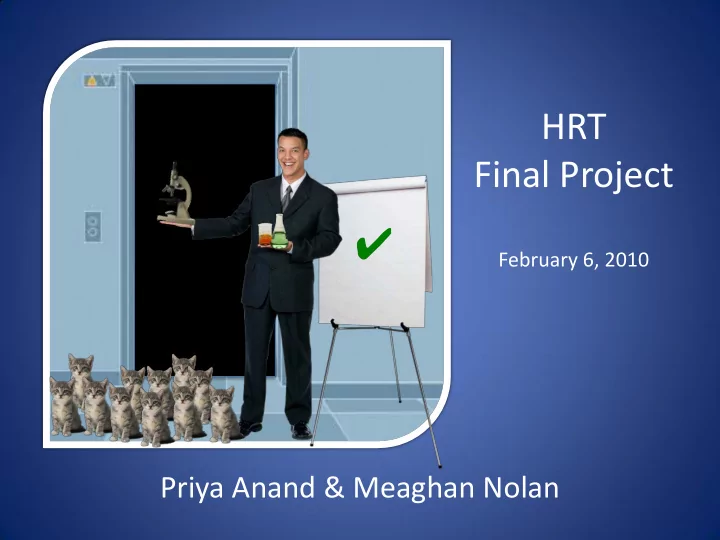 HRT
Final Project

February 6, 2010

Priya Anand & Meaghan Nolan